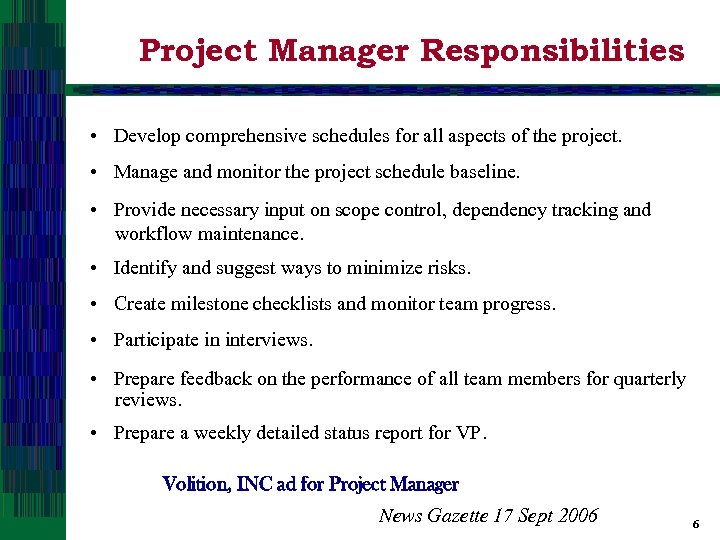 Project Manager Responsibilities

• Develop comprehensive schedules for all aspects of the project.

• Manage and monitor the project schedule baseline.

• Provide necessary input on scope control, dependency tracking and workflow maintenance.

• Identify and suggest ways to minimize risks.

• Create milestone checklists and monitor team progress.

• Participate in interviews.

• Prepare feedback on the performance of all team members for quarterly reviews.

• Prepare a weekly detailed status report for VP.

Volition, INC ad for Project Manager

News Gazette 17 Sept 2006

6